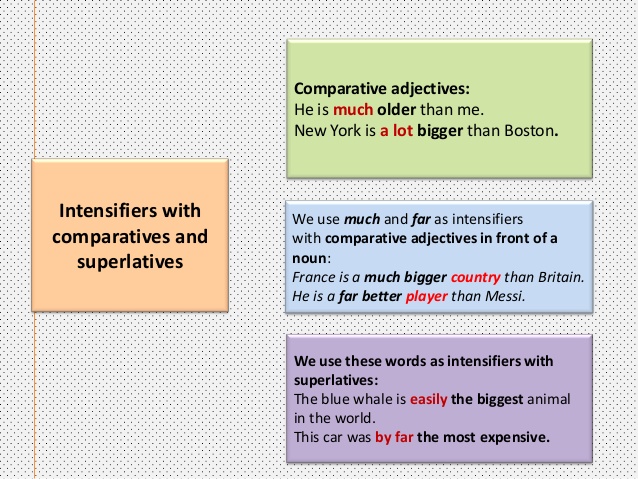 Intensifiers with comparatives and superlatives

Comparative adjectives:
He is much older than me.
New York is a lot bigger than Boston.

We use much and far as intensifiers with comparative adjectives in front of a noun:
France is a much bigger country than Britain.
He is a far better player than Messi.

We use these words as intensifiers with superlatives:
The blue whale is easily the biggest animal in the world.
This car was by far the most expensive.